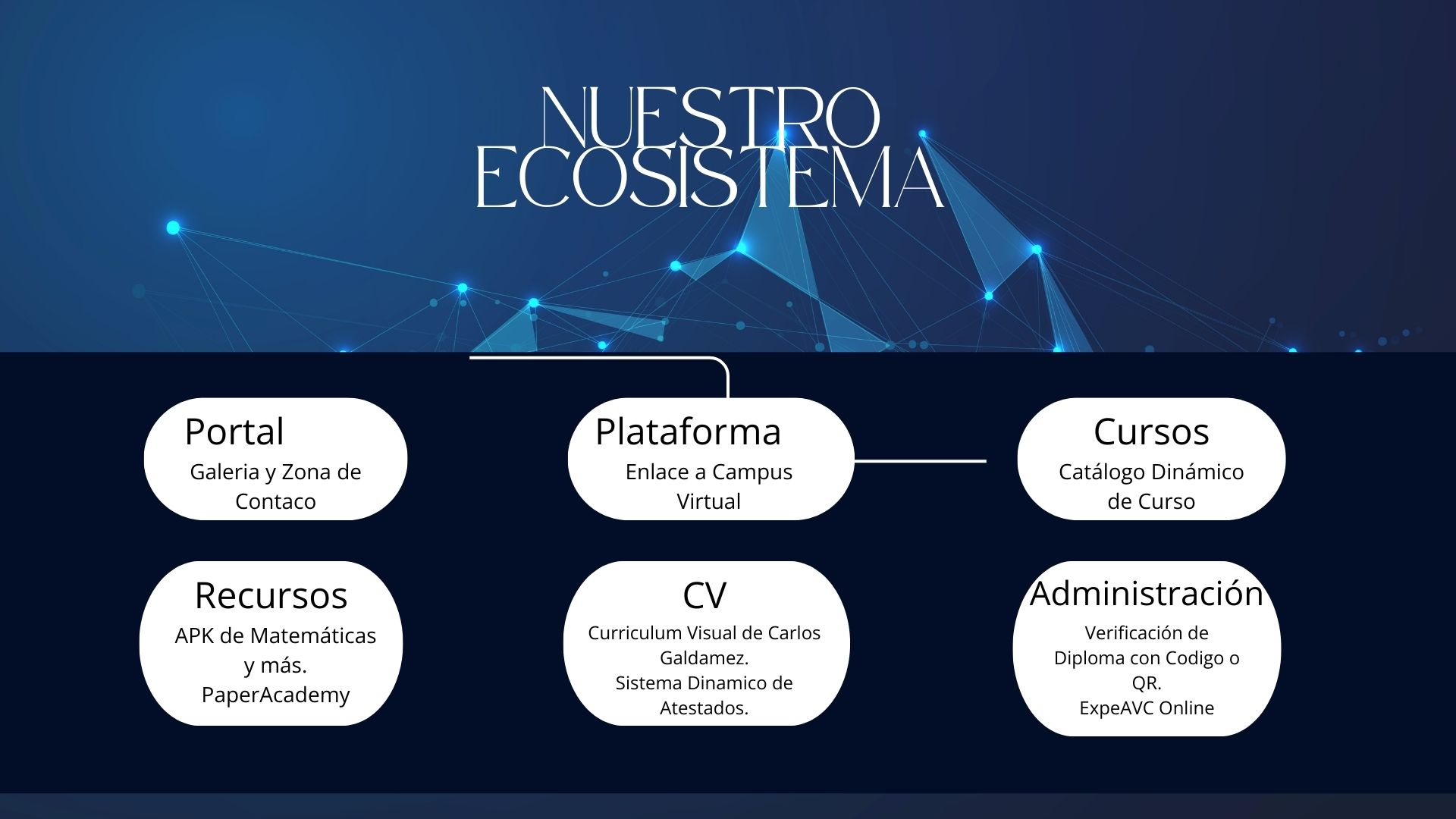 NUESTRO ECOSISTEMA

Portal
Galeria y Zona de Contaco

Plataforma
Enlace a Campus Virtual

Cursos
Catálogo Dinámico de Curso

Recursos
APK de Matemáticas y más.
PaperAcademy

CV
Curriculum Visual de Carlos Galdamez.
Sistema Dinamico de Atestados.

Administración
Verificación de Diploma con Codigo o QR.
ExpeAVC Online